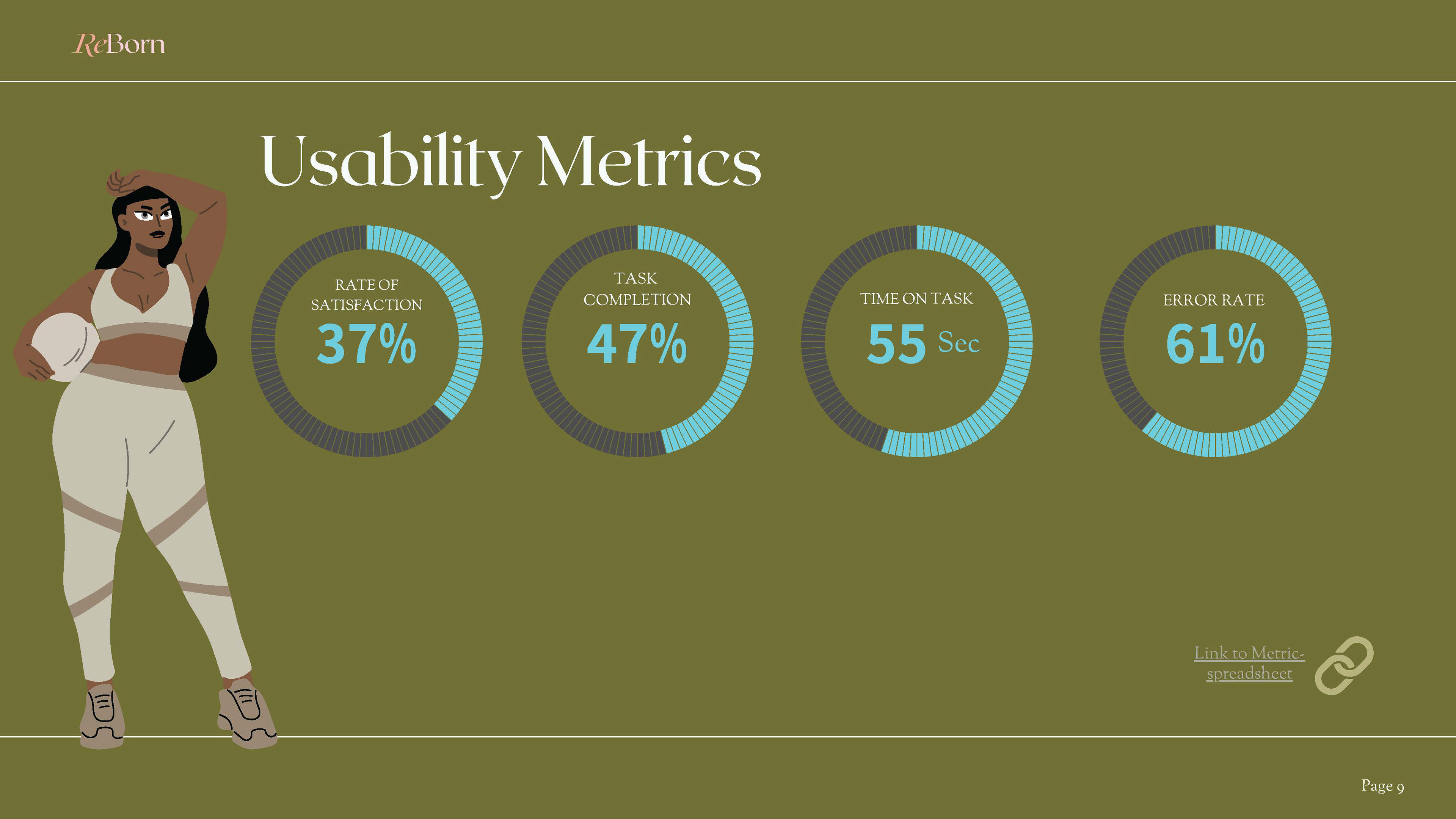 ReBorn

Usability Metrics

RATE OF SATISFACTION
37%

TASK COMPLETION
47%

TIME ON TASK
55 Sec

ERROR RATE
61%

Link to Metric-spreadsheet

Page 9